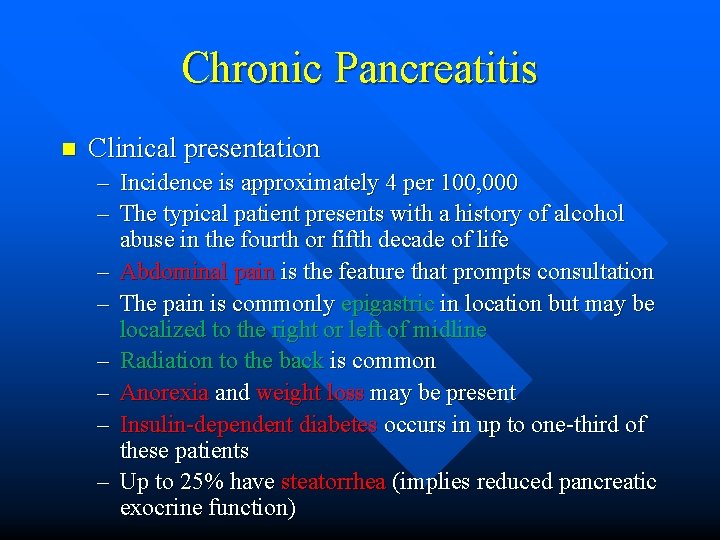 Chronic Pancreatitis

Clinical presentation
– Incidence is approximately 4 per 100,000
– The typical patient presents with a history of alcohol abuse in the fourth or fifth decade of life
– Abdominal pain is the feature that prompts consultation
– The pain is commonly epigastric in location but may be localized to the right or left of midline
– Radiation to the back is common
– Anorexia and weight loss may be present
– Insulin-dependent diabetes occurs in up to one-third of these patients
– Up to 25% have steatorrhea (implies reduced pancreatic exocrine function)